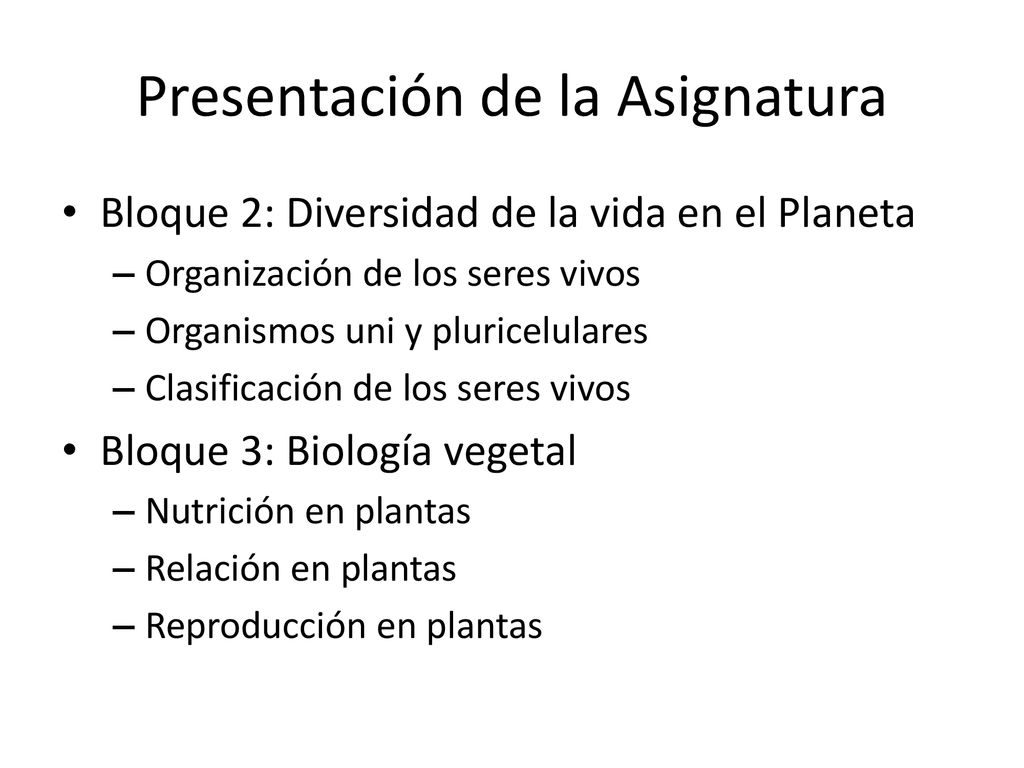 Presentación de la Asignatura

• Bloque 2: Diversidad de la vida en el Planeta
– Organización de los seres vivos
– Organismos uni y pluricelulares
– Clasificación de los seres vivos

• Bloque 3: Biología vegetal
– Nutrición en plantas
– Relación en plantas
– Reproducción en plantas